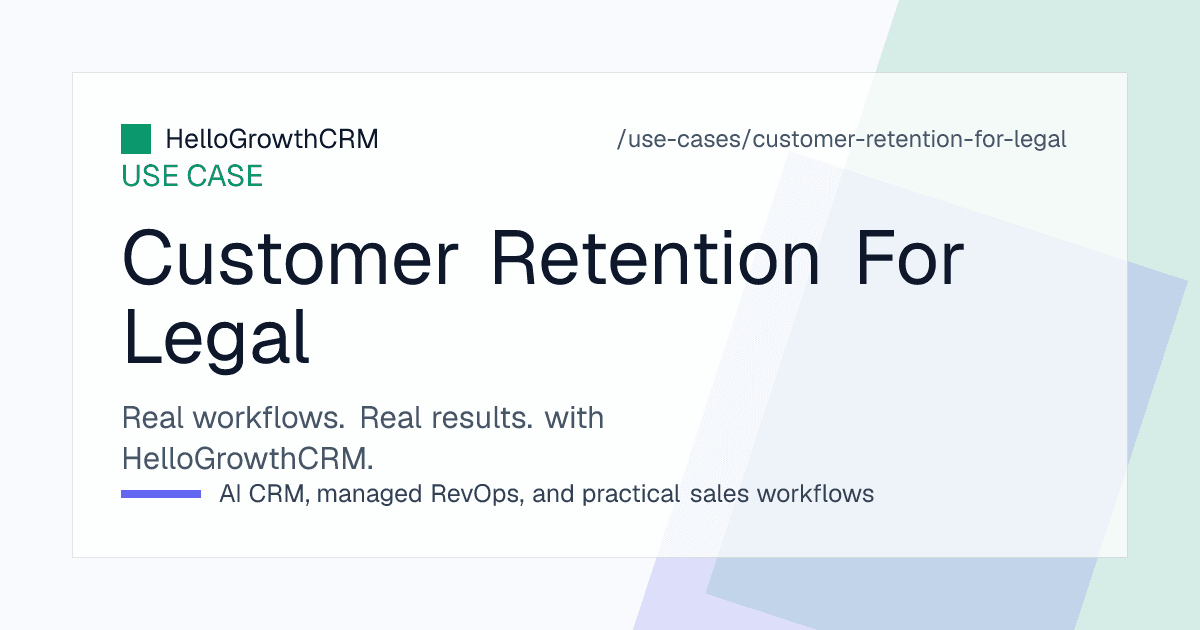 HelloGrowthCRM

/use-cases/customer-retention-for-legal

USE CASE

Customer Retention For Legal

Real workflows. Real results. with HelloGrowthCRM.

AI CRM, managed RevOps, and practical sales workflows